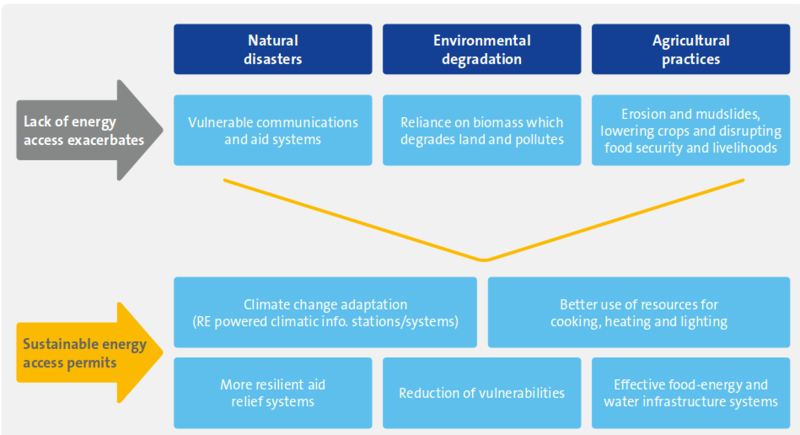 Natural disasters

Environmental degradation

Agricultural practices

Lack of energy access exacerbates

Vulnerable communications and aid systems

Reliance on biomass which degrades land and pollutes

Erosion and mudslides, lowering crops and disrupting food security and livelihoods

Sustainable energy access permits

Climate change adaptation (RE powered climatic info. stations/systems)

Better use of resources for cooking, heating and lighting

More resilient aid relief systems

Reduction of vulnerabilities

Effective food-energy and water infrastructure systems